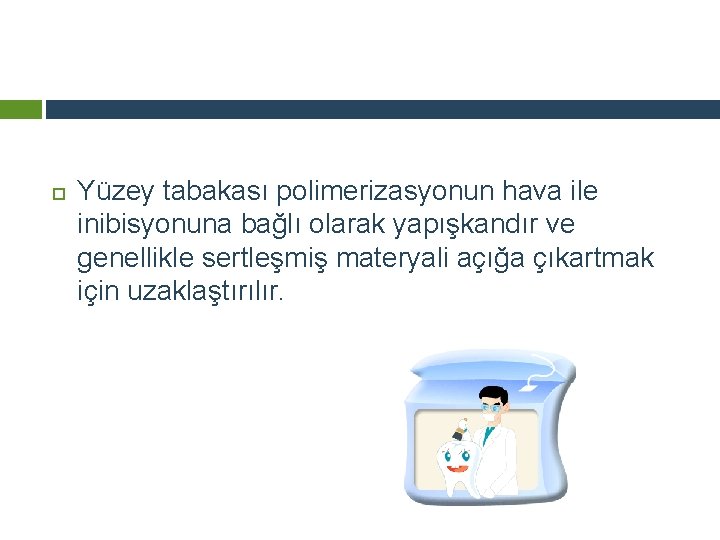 Yüzey tabakası polimerizasyonun hava ile inibisyonuna bağlı olarak yapışkandır ve genellikle sertleşmiş materyali açığa çıkartmak için uzaklaştırılır.